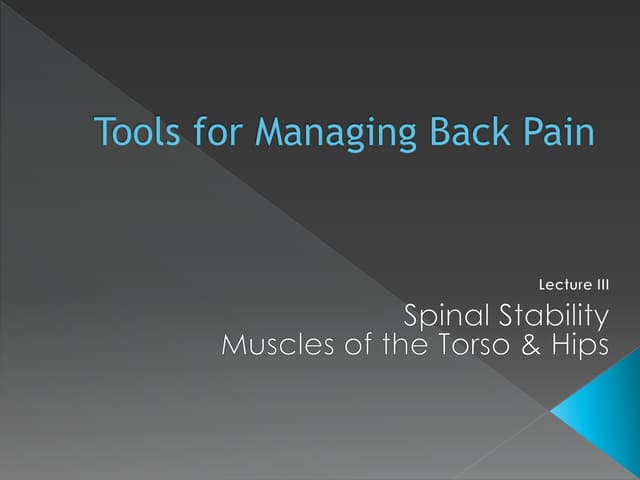 Tools for Managing Back Pain

Lecture III

Spinal Stability
Muscles of the Torso & Hips